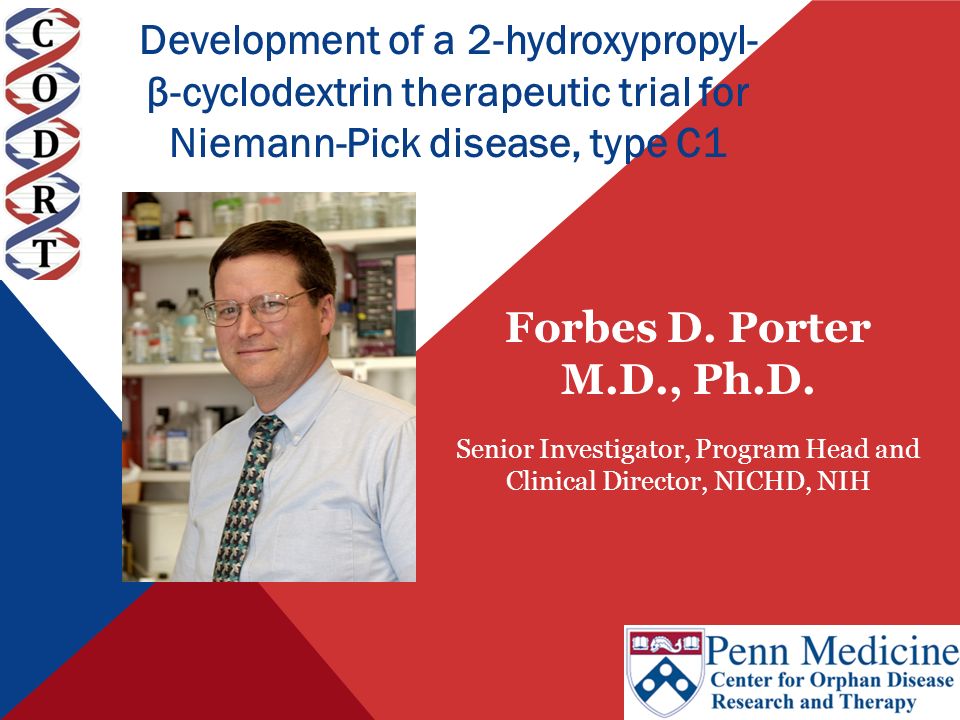 C
O
D
R
T

Development of a 2-hydroxypropyl-β-cyclodextrin therapeutic trial for Niemann-Pick disease, type C1

Forbes D. Porter M.D., Ph.D.

Senior Investigator, Program Head and Clinical Director, NICHD, NIH

Penn Medicine
Center for Orphan Disease Research and Therapy